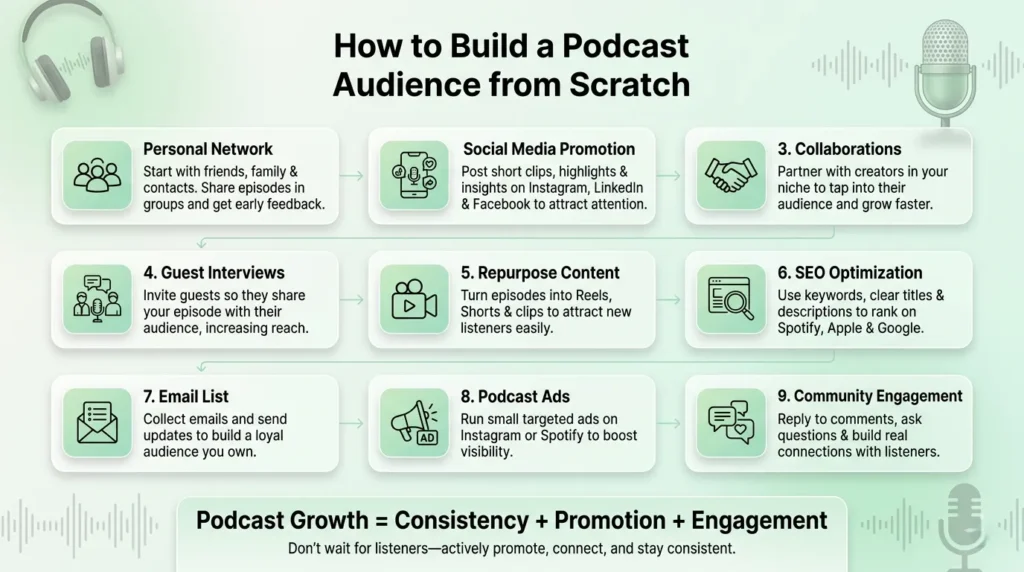 How to Build a Podcast Audience from Scratch

Personal Network
Start with friends, family & contacts. Share episodes in groups and get early feedback.

Social Media Promotion
Post short clips, highlights & insights on Instagram, LinkedIn & Facebook to attract attention.

3. Collaborations
Partner with creators in your niche to tap into their audience and grow faster.

4. Guest Interviews
Invite guests so they share your episode with their audience, increasing reach.

5. Repurpose Content
Turn episodes into Reels, Shorts & clips to attract new listeners easily.

6. SEO Optimization
Use keywords, clear titles & descriptions to rank on Spotify, Apple & Google.

7. Email List
Collect emails and send updates to build a loyal audience you own.

8. Podcast Ads
Run small targeted ads on Instagram or Spotify to boost visibility.

AD

9. Community Engagement
Reply to comments, ask questions & build real connections with listeners.

Podcast Growth = Consistency + Promotion + Engagement
Don't wait for listeners—actively promote, connect, and stay consistent.